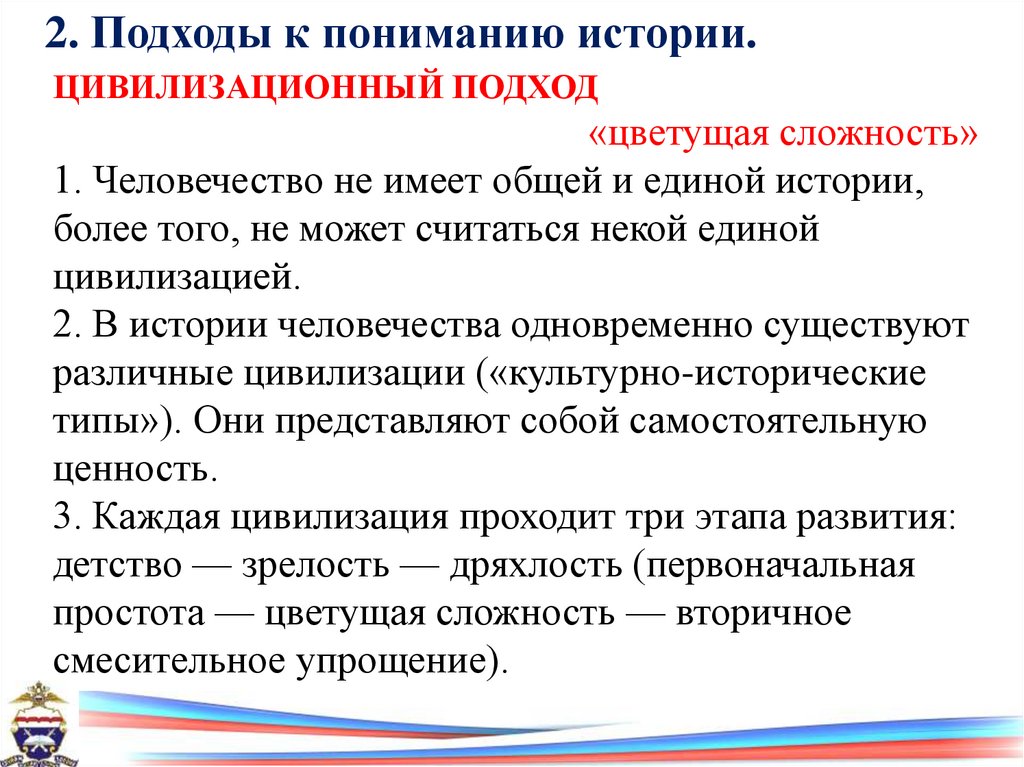 2. Подходы к пониманию истории.
ЦИВИЛИЗАЦИОННЫЙ ПОДХОД

«цветущая сложность»

1. Человечество не имеет общей и единой истории, более того, не может считаться некой единой цивилизацией.
2. В истории человечества одновременно существуют различные цивилизации («культурно-исторические типы»). Они представляют собой самостоятельную ценность.
3. Каждая цивилизация проходит три этапа развития: детство — зрелость — дряхлость (первоначальная простота — цветущая сложность — вторичное смесительное упрощение).